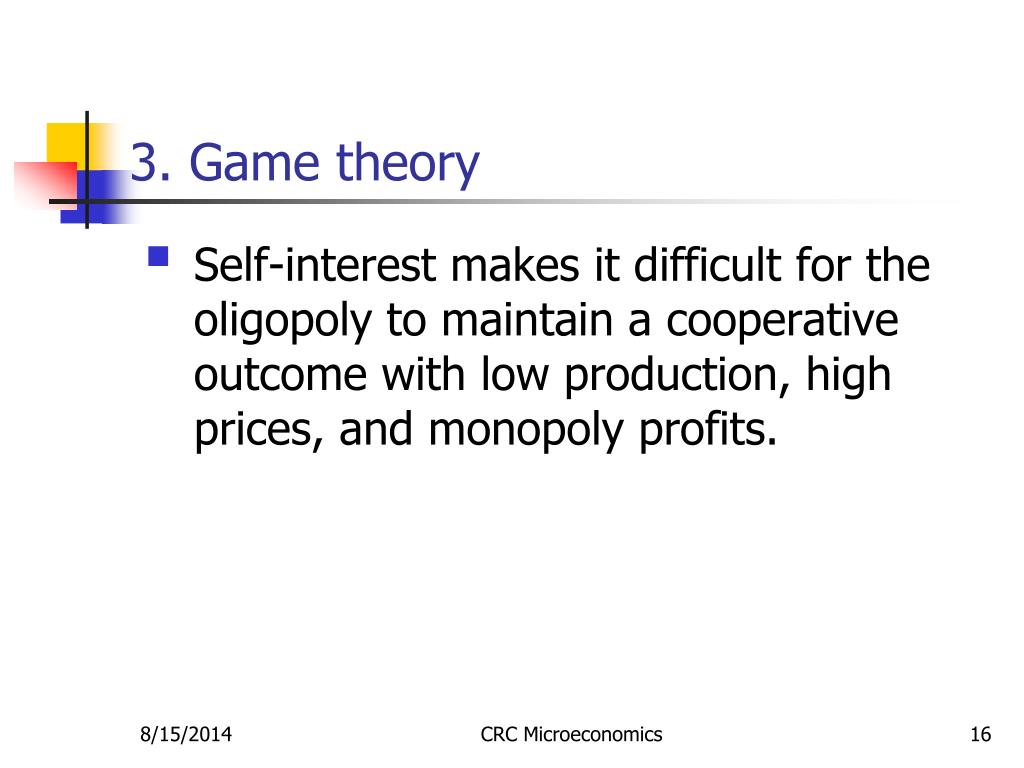 3. Game theory

Self-interest makes it difficult for the oligopoly to maintain a cooperative outcome with low production, high prices, and monopoly profits.

8/15/2014

CRC Microeconomics

16